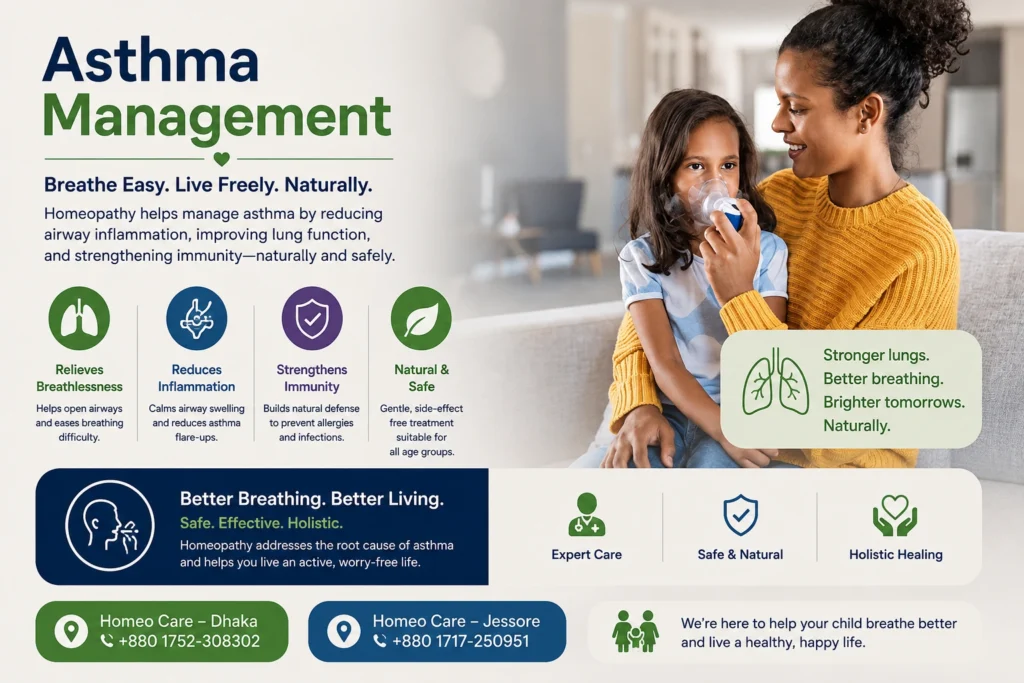 Asthma Management

Breathe Easy. Live Freely. Naturally.

Homeopathy helps manage asthma by reducing airway inflammation, improving lung function, and strengthening immunity—naturally and safely.

Relieves Breathlessness

Helps open airways and eases breathing difficulty.

Reduces Inflammation

Calms airway swelling and reduces asthma flare-ups.

Strengthens Immunity

Builds natural defense to prevent allergies and infections.

Natural & Safe

Gentle, side-effect free treatment suitable for all age groups.

Stronger lungs.
Better breathing.
Brighter tomorrows.
Naturally.

Better Breathing. Better Living.

Safe. Effective. Holistic.

Homeopathy addresses the root cause of asthma and helps you live an active, worry-free life.

Expert Care

Safe & Natural

Holistic Healing

Homeo Care – Dhaka
+880 1752-308302

Homeo Care – Jessore
+880 1717-250951

We're here to help your child breathe better and live a healthy, happy life.